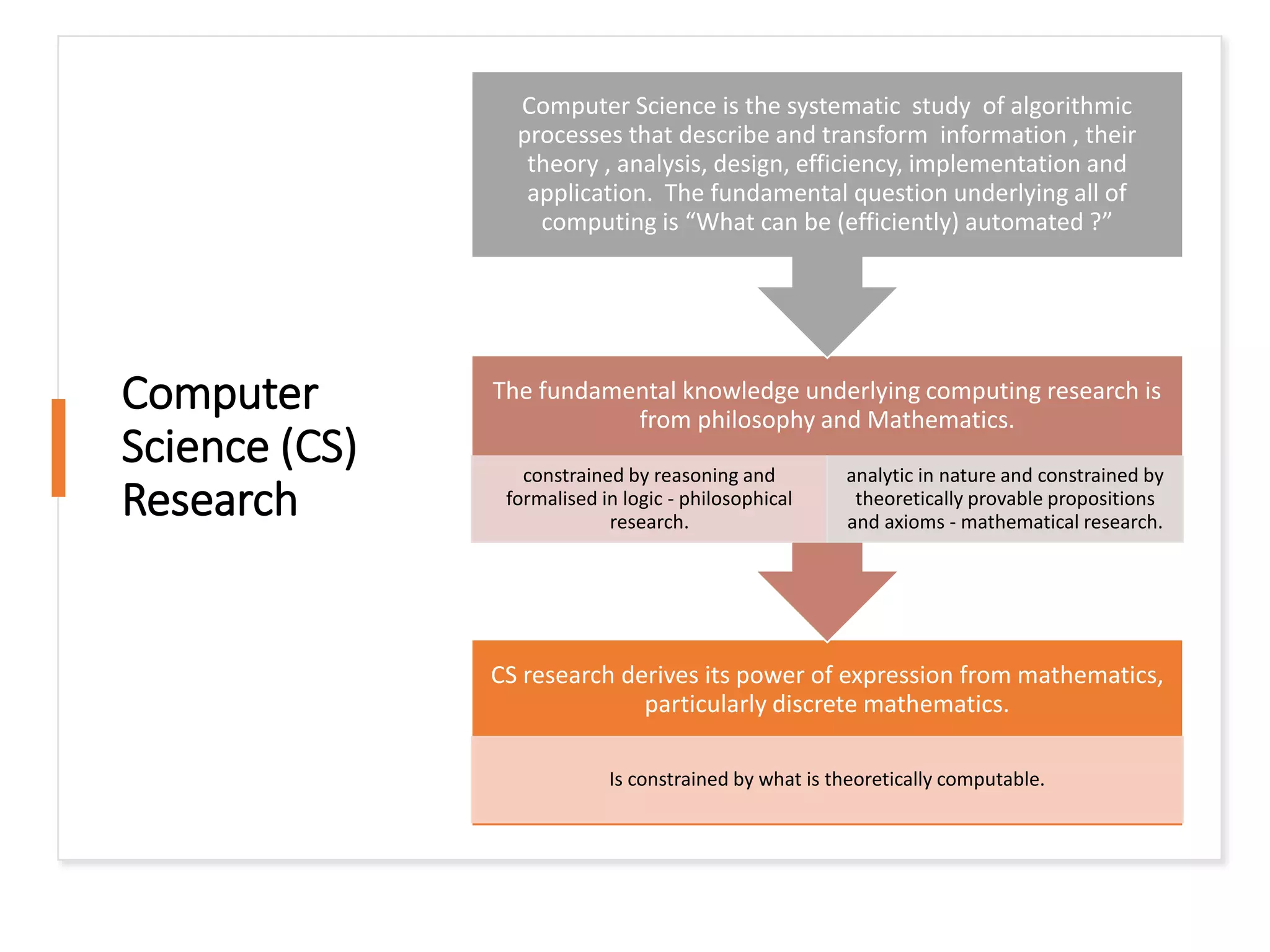 Computer Science (CS) Research

Computer Science is the systematic study of algorithmic processes that describe and transform information , their theory , analysis, design, efficiency, implementation and application. The fundamental question underlying all of computing is “What can be (efficiently) automated ?”

The fundamental knowledge underlying computing research is from philosophy and Mathematics.

constrained by reasoning and formalised in logic - philosophical research.

analytic in nature and constrained by theoretically provable propositions and axioms - mathematical research.

CS research derives its power of expression from mathematics, particularly discrete mathematics.

Is constrained by what is theoretically computable.